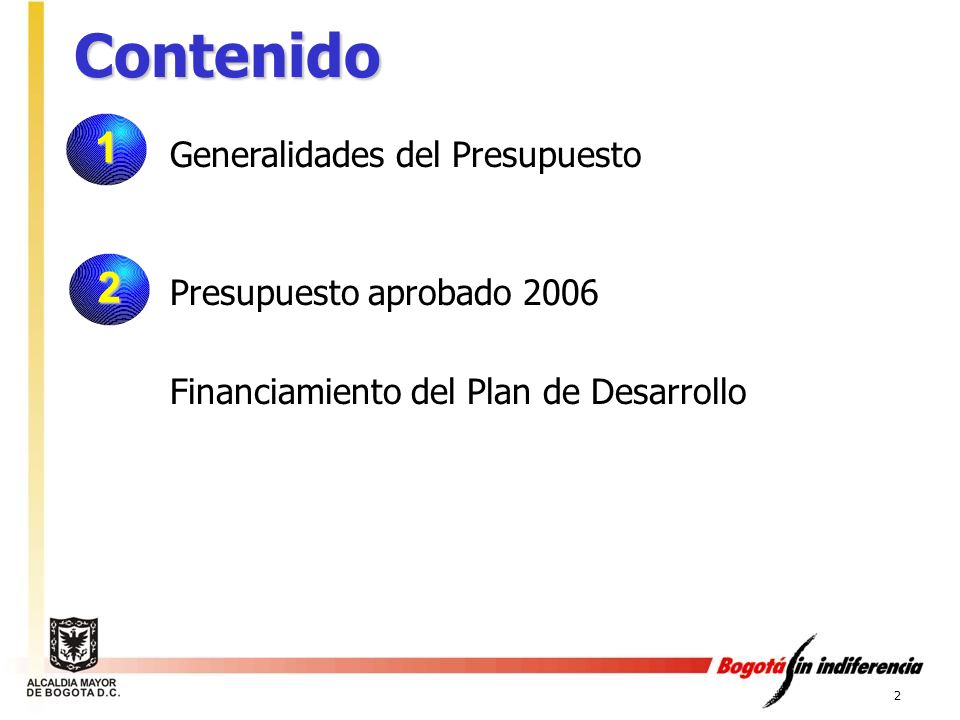 Contenido

1 Generalidades del Presupuesto

2 Presupuesto aprobado 2006

Financiamiento del Plan de Desarrollo

ALCALDIA MAYOR DE BOGOTA D.C.

Bogotá sin indiferencia

2